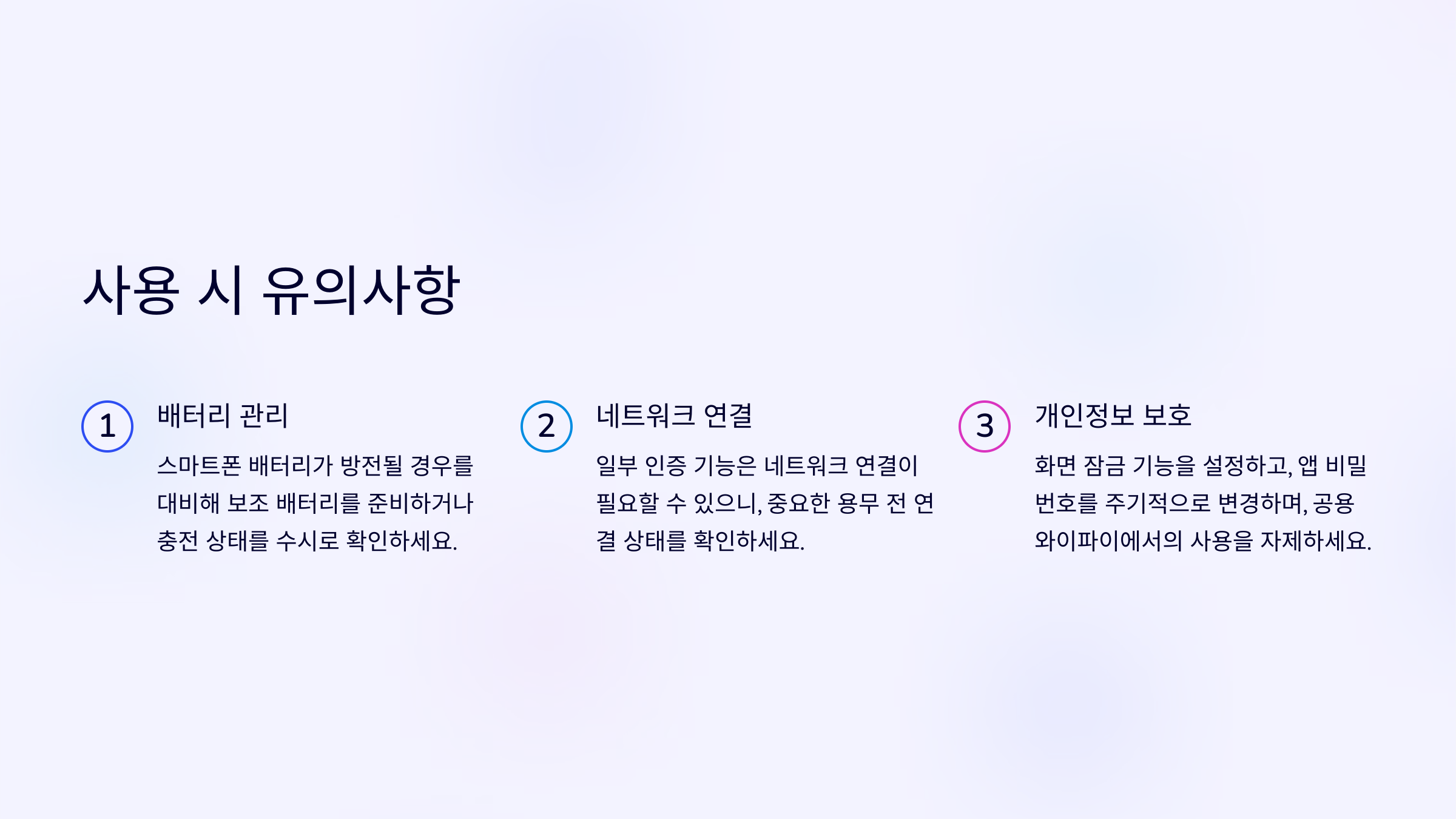 사용 시 유의사항

1

배터리 관리

스마트폰 배터리가 방전될 경우를 대비해 보조 배터리를 준비하거나 충전 상태를 수시로 확인하세요.

2

네트워크 연결

일부 인증 기능은 네트워크 연결이 필요할 수 있으니, 중요한 용무 전 연결 상태를 확인하세요.

3

개인정보 보호

화면 잠금 기능을 설정하고, 앱 비밀번호를 주기적으로 변경하며, 공용 와이파이에서의 사용을 자제하세요.